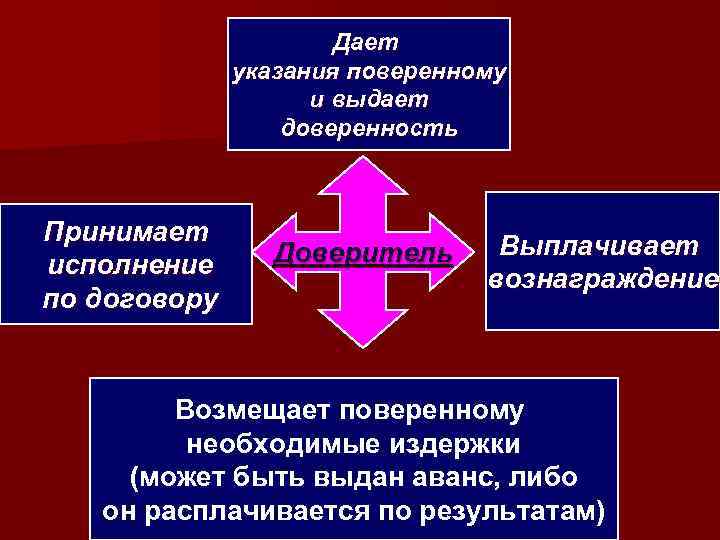 Дает указания поверенному и выдает доверенность

Принимает исполнение по договору

Доверитель

Выплачивает вознаграждение

Возмещает поверенному необходимые издержки (может быть выдан аванс, либо он расплачивается по результатам)